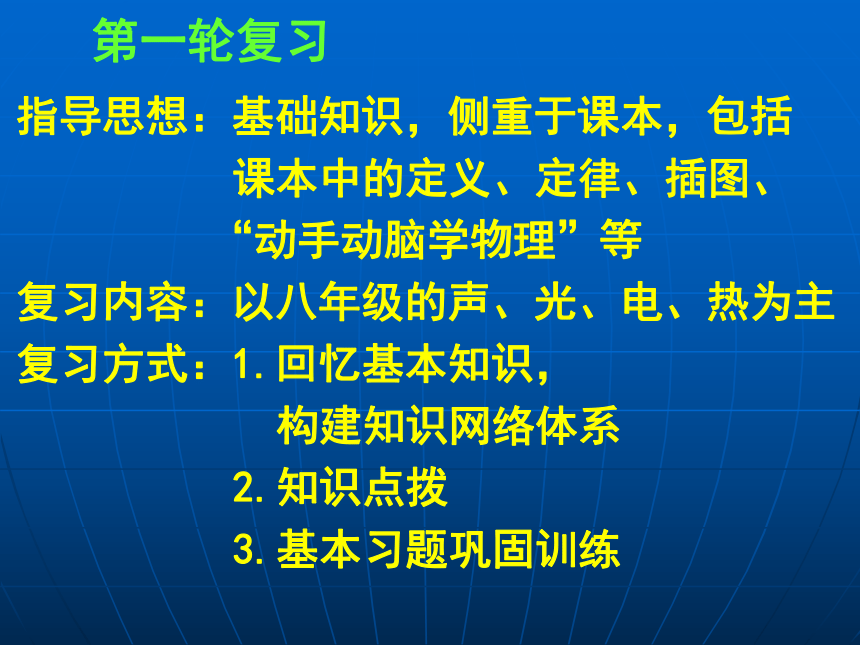 第一轮复习

指导思想：基础知识，侧重于课本，包括课本中的定义、定律、插图、“动手动脑学物理”等

复习内容：以八年级的声、光、电、热为主

复习方式：1. 回忆基本知识，构建知识网络体系

2. 知识点拨

3. 基本习题巩固训练